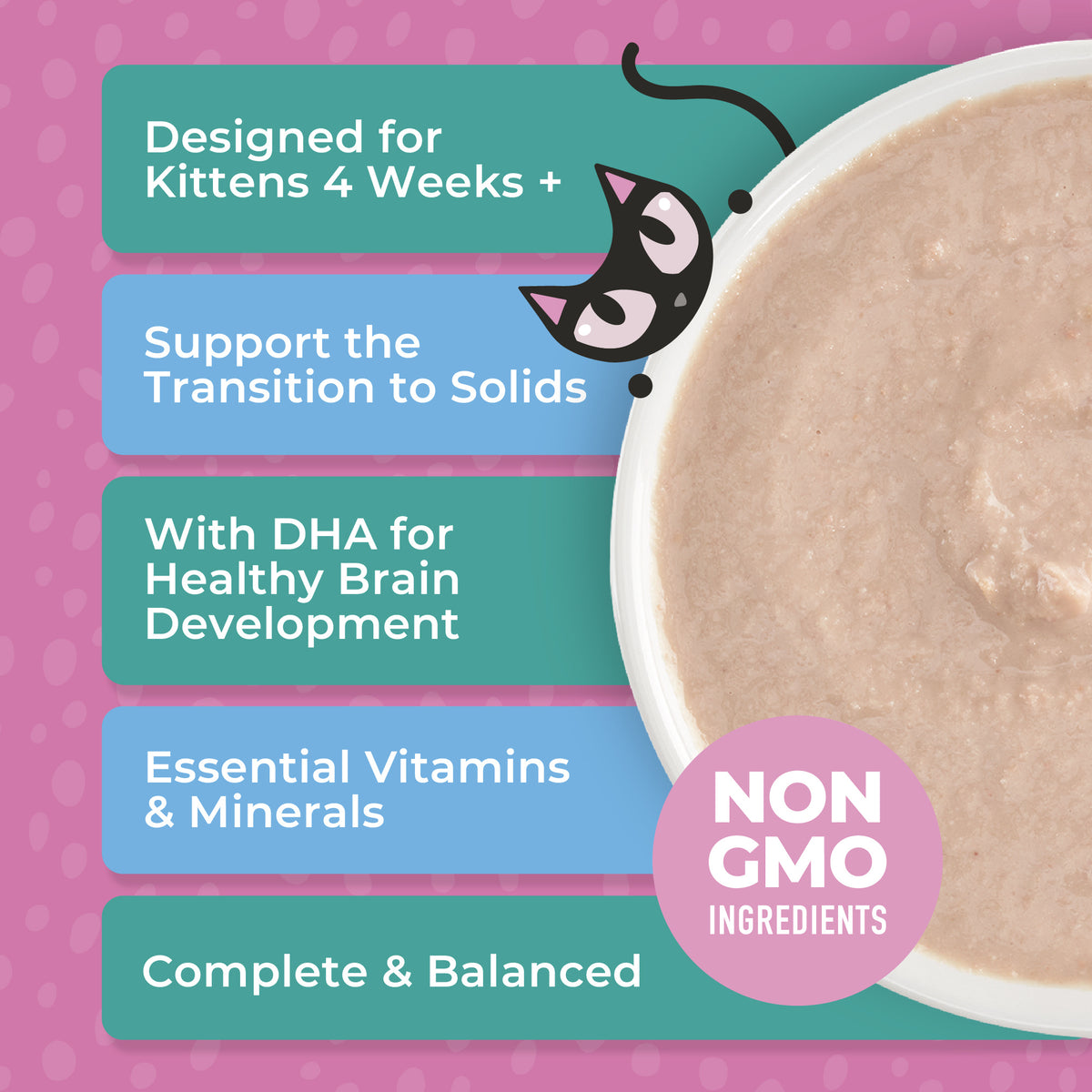 Designed for Kittens 4 Weeks +

Support the Transition to Solids

With DHA for Healthy Brain Development

Essential Vitamins & Minerals

Complete & Balanced

NON GMO INGREDIENTS